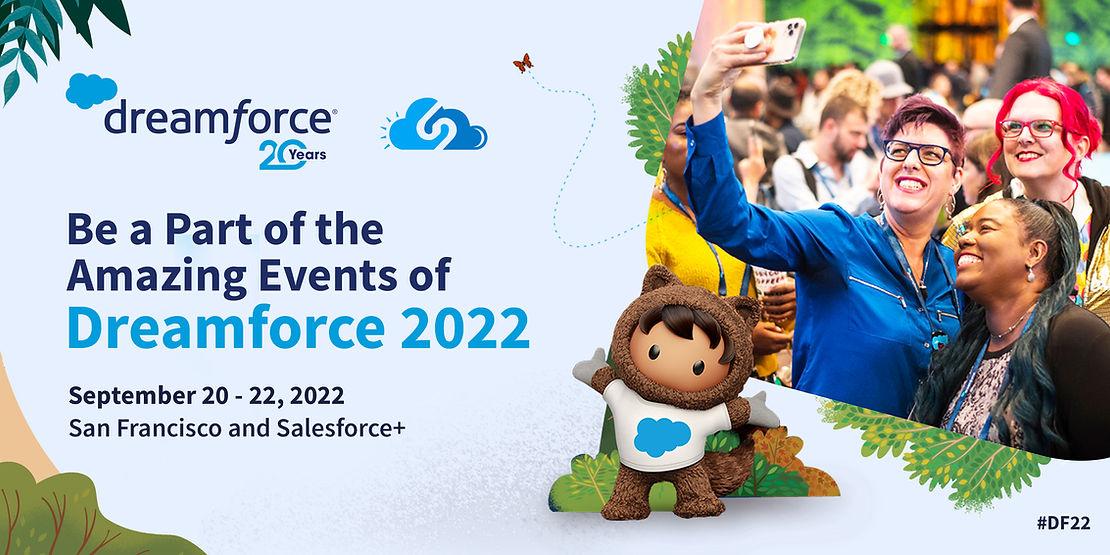 dreamforce®
20 Years

Be a Part of the Amazing Events of Dreamforce 2022

September 20 - 22, 2022
San Francisco and Salesforce+

#DF22